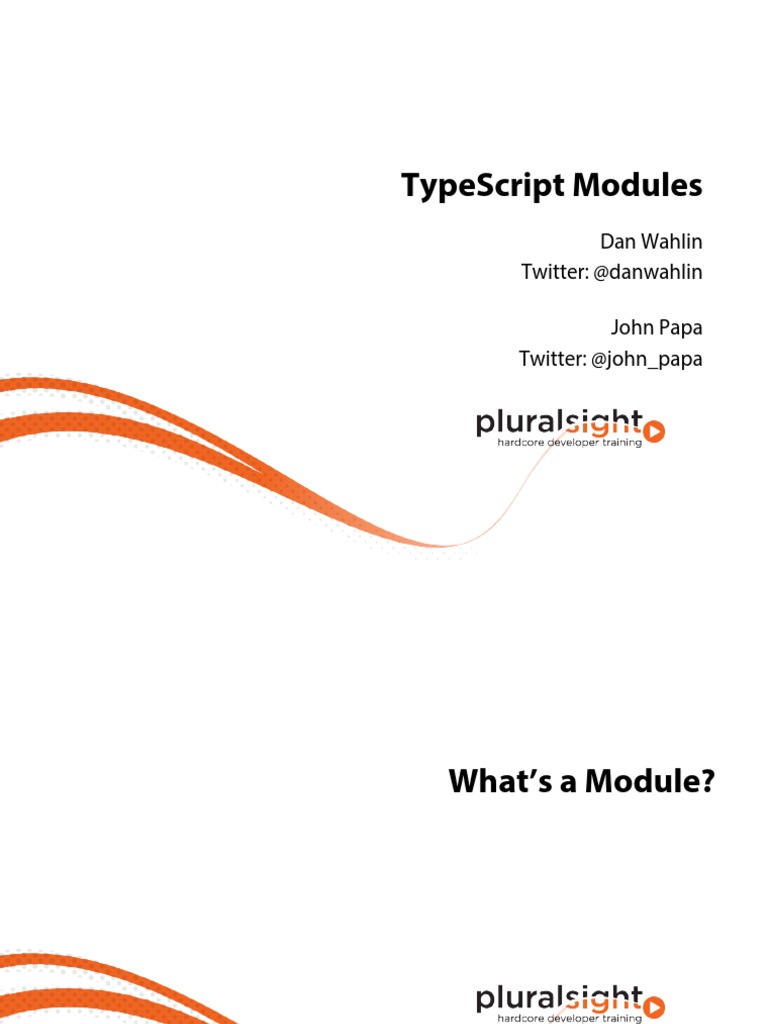 TypeScript Modules

Dan Wahlin
Twitter: @danwahlin

John Papa
Twitter: @john_papa

pluralsight
hardcore developer training

What's a Module?

pluralsight
hardcore developer training